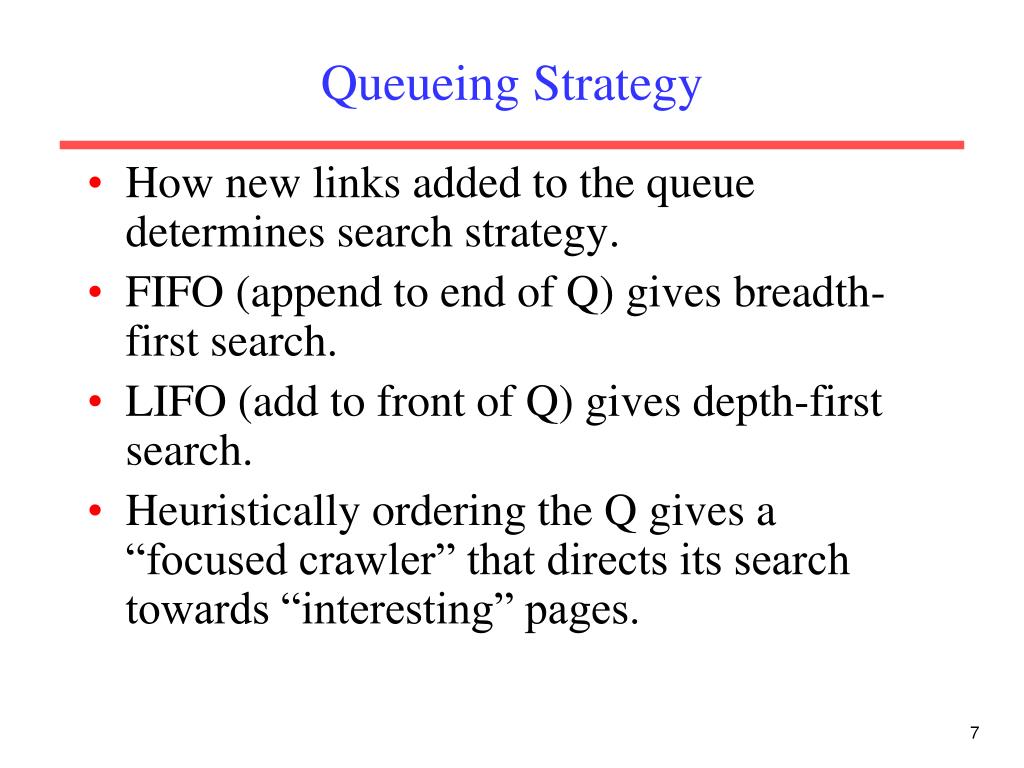 Queueing Strategy

• How new links added to the queue determines search strategy.
• FIFO (append to end of Q) gives breadth-first search.
• LIFO (add to front of Q) gives depth-first search.
• Heuristically ordering the Q gives a “focused crawler” that directs its search towards “interesting” pages.

7